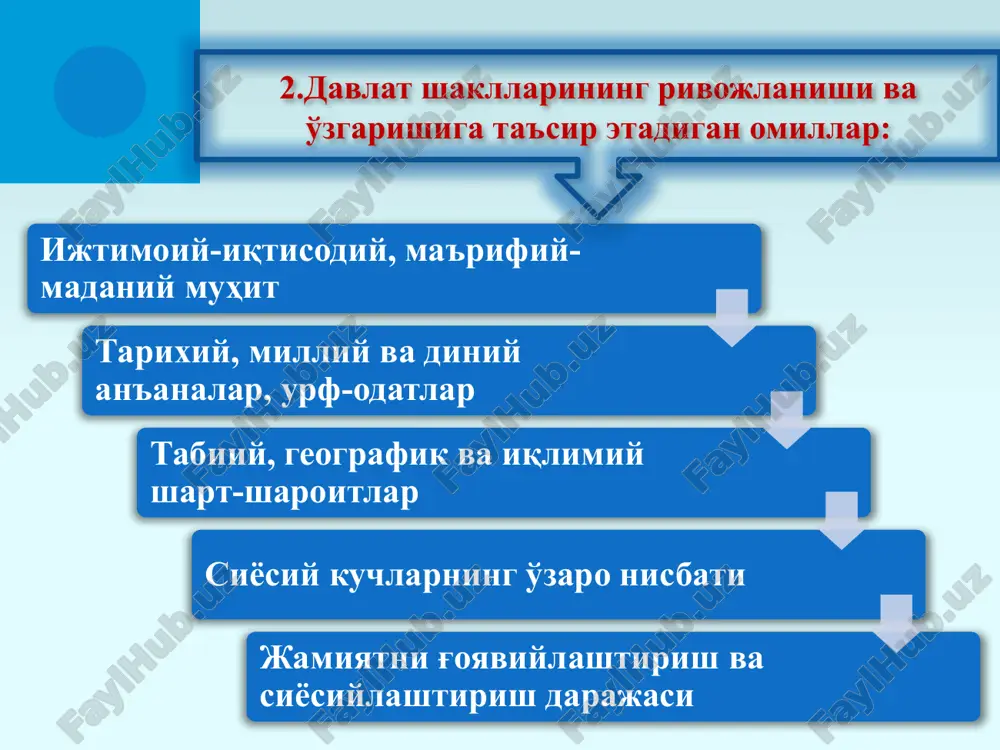 2.Давлат шаклларининг ривожланиши ва ўзгаришига таъсир этадиган омиллар:

Ижтимоий-иқтисодий, маърифий-маданий муҳит

Тарихий, миллий ва диний анъаналар, урф-одатлар

Табиий, географик ва иқлимий шарт-шароитлар

Сиёсий кучларнинг ўзаро нисбати

Жамиятни ғоявийлаштириш ва сиёсийлаштириш даражаси

FaylHub.uz